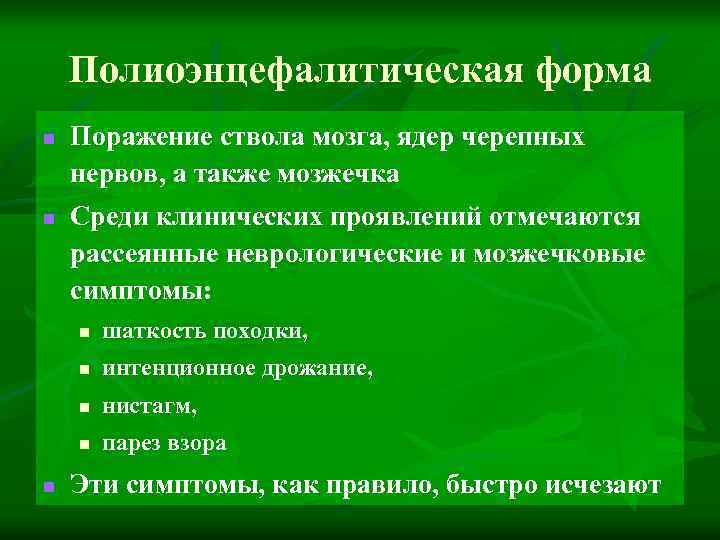 Полиоэнцефалитическая форма

- Поражение ствола мозга, ядер черепных нервов, а также мозжечка
- Среди клинических проявлений отмечаются рассеянные неврологические и мозжечковые симптомы:
  - шаткость походки,
  - интенционное дрожание,
  - нистагм,
  - парез взора
- Эти симптомы, как правило, быстро исчезают